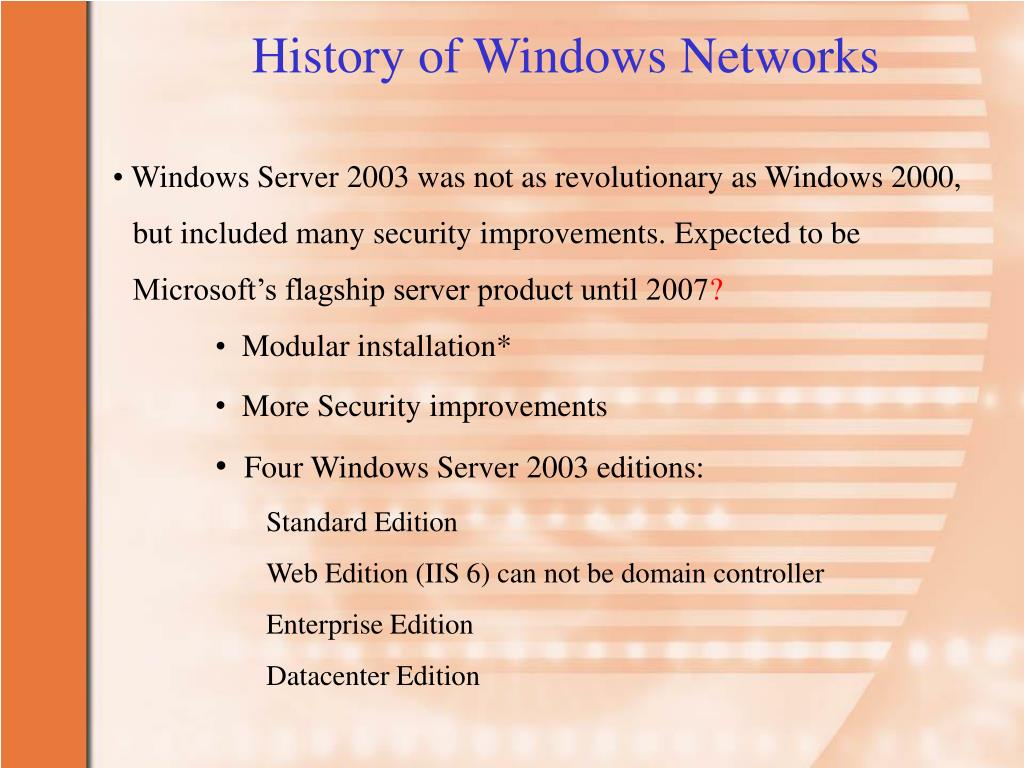 History of Windows Networks

• Windows Server 2003 was not as revolutionary as Windows 2000, but included many security improvements. Expected to be Microsoft’s flagship server product until 2007?

• Modular installation*

• More Security improvements

• Four Windows Server 2003 editions:

Standard Edition

Web Edition (IIS 6) can not be domain controller

Enterprise Edition

Datacenter Edition